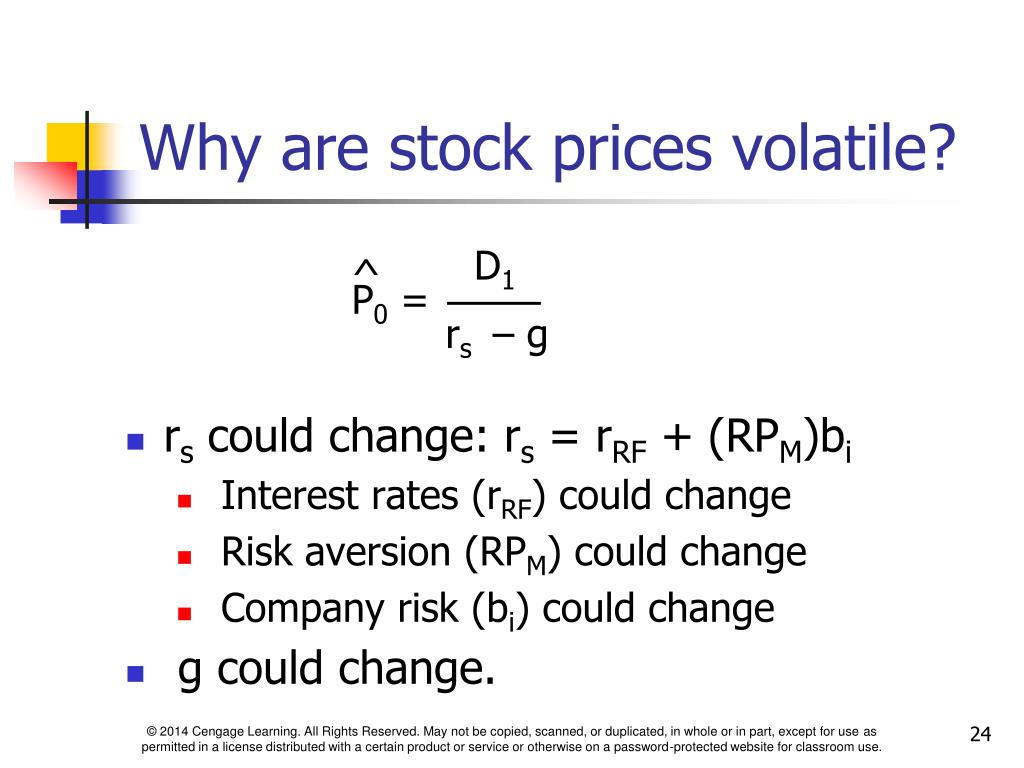 Why are stock prices volatile?

$\hat{P}_0 = \frac{D_1}{r_s - g}$

- $r_s$ could change: $r_s = r_{RF} + (RP_M)b_i$
  - Interest rates ($r_{RF}$) could change
  - Risk aversion ($RP_M$) could change
  - Company risk ($b_i$) could change
- g could change.

© 2014 Cengage Learning. All Rights Reserved. May not be copied, scanned, or duplicated, in whole or in part, except for use as permitted in a license distributed with a certain product or service or otherwise on a password-protected website for classroom use.

24